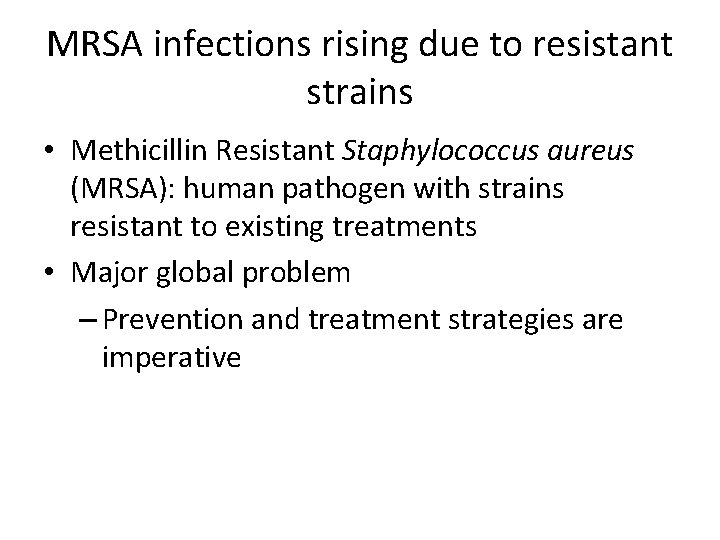 MRSA infections rising due to resistant strains

• Methicillin Resistant Staphylococcus aureus (MRSA): human pathogen with strains resistant to existing treatments

• Major global problem

– Prevention and treatment strategies are imperative